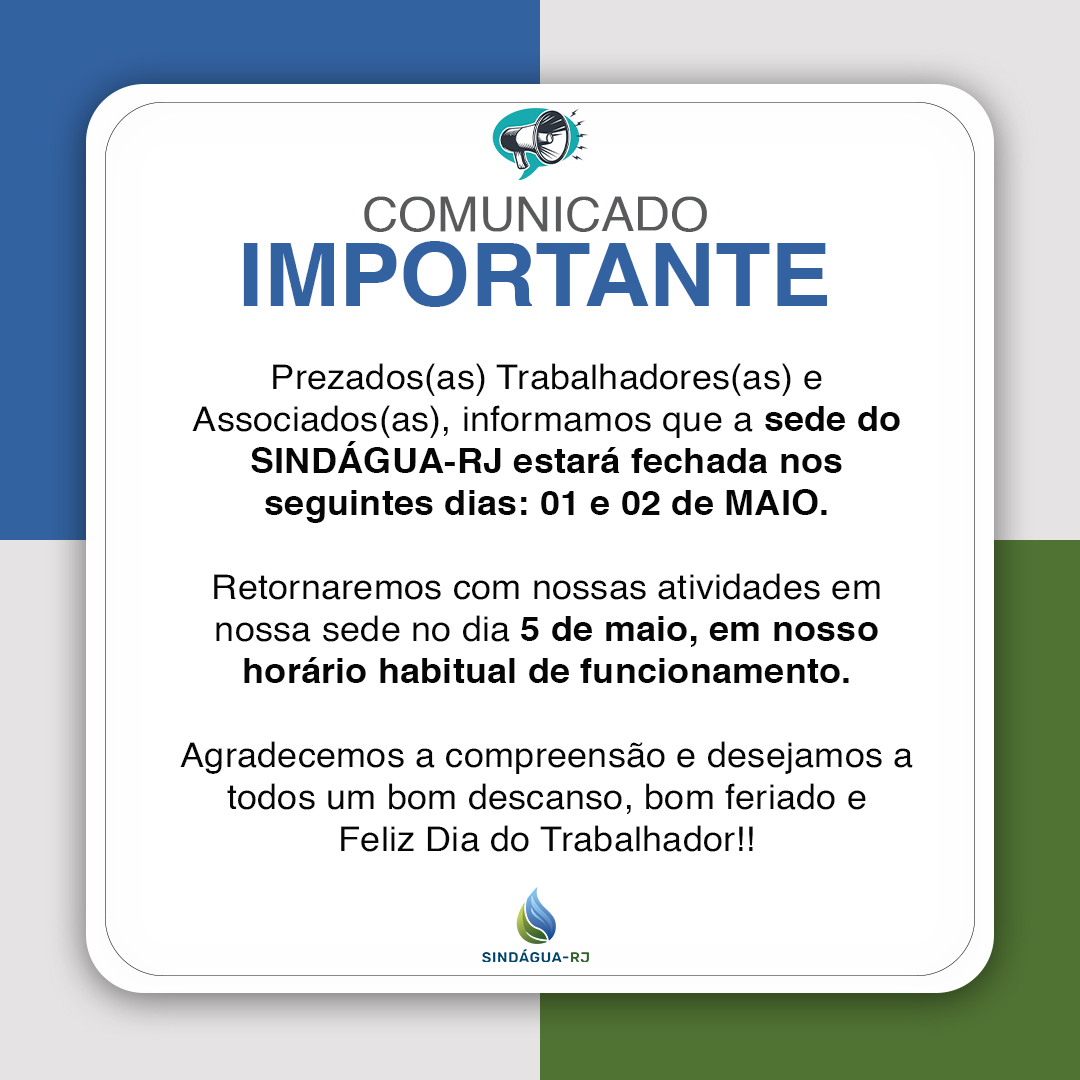 COMUNICADO
IMPORTANTE

Prezados(as) Trabalhadores(as) e Associados(as), informamos que a sede do SINDÁGUA-RJ estará fechada nos seguintes dias: 01 e 02 de MAIO.

Retornaremos com nossas atividades em nossa sede no dia 5 de maio, em nosso horário habitual de funcionamento.

Agradecemos a compreensão e desejamos a todos um bom descanso, bom feriado e Feliz Dia do Trabalhador!!

SINDÁGUA-RJ